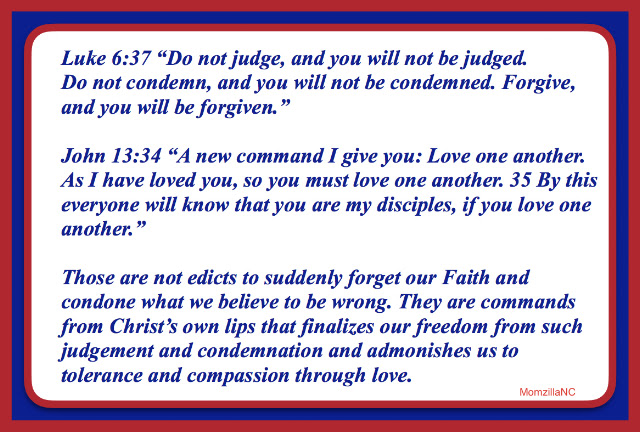 Luke 6:37 “Do not judge, and you will not be judged. Do not condemn, and you will not be condemned. Forgive, and you will be forgiven.”

John 13:34 “A new command I give you: Love one another. As I have loved you, so you must love one another. 35 By this everyone will know that you are my disciples, if you love one another.”

Those are not edicts to suddenly forget our Faith and condone what we believe to be wrong. They are commands from Christ’s own lips that finalizes our freedom from such judgement and condemnation and admonishes us to tolerance and compassion through love.

MomzillaNC